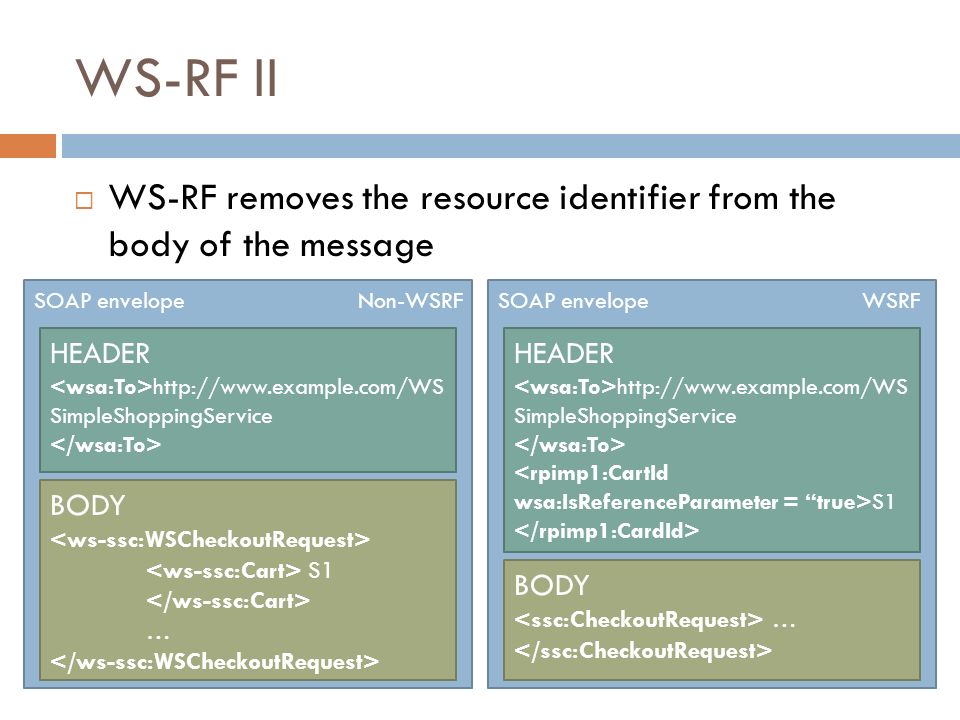 WS-RF II

□ WS-RF removes the resource identifier from the body of the message

SOAP envelope Non-WSRF

HEADER
<wsa:To>http://www.example.com/WS SimpleShoppingService
</wsa:To>

BODY
<ws-ssc:WSCheckoutRequest>
<ws-ssc:Cart> S1
</ws-ssc:Cart>
…
</ws-ssc:WSCheckoutRequest>

SOAP envelope WSRF

HEADER
<wsa:To>http://www.example.com/WS SimpleShoppingService
</wsa:To>
<rpimp1:CartId
wsa:IsReferenceParameter = “true>S1
</rpimp1:CardId>

BODY
<ssc:CheckoutRequest> …
</ssc:CheckoutRequest>